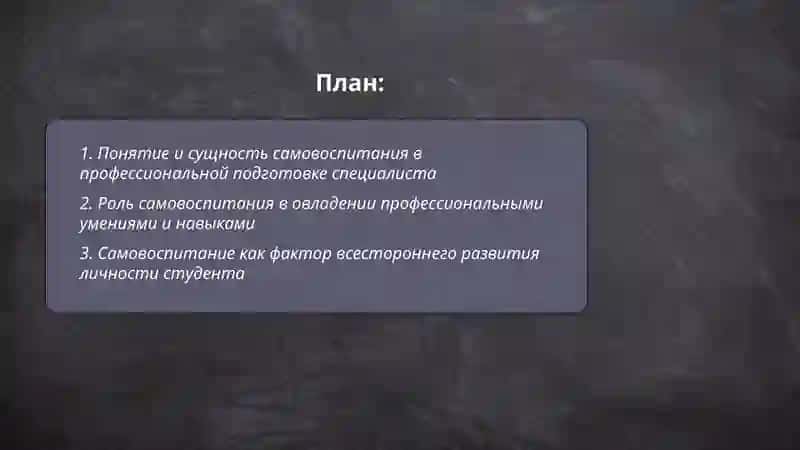 План:

1. Понятие и сущность самовоспитания в профессиональной подготовке специалиста

2. Роль самовоспитания в овладении профессиональными умениями и навыками

3. Самовоспитание как фактор всестороннего развития личности студента